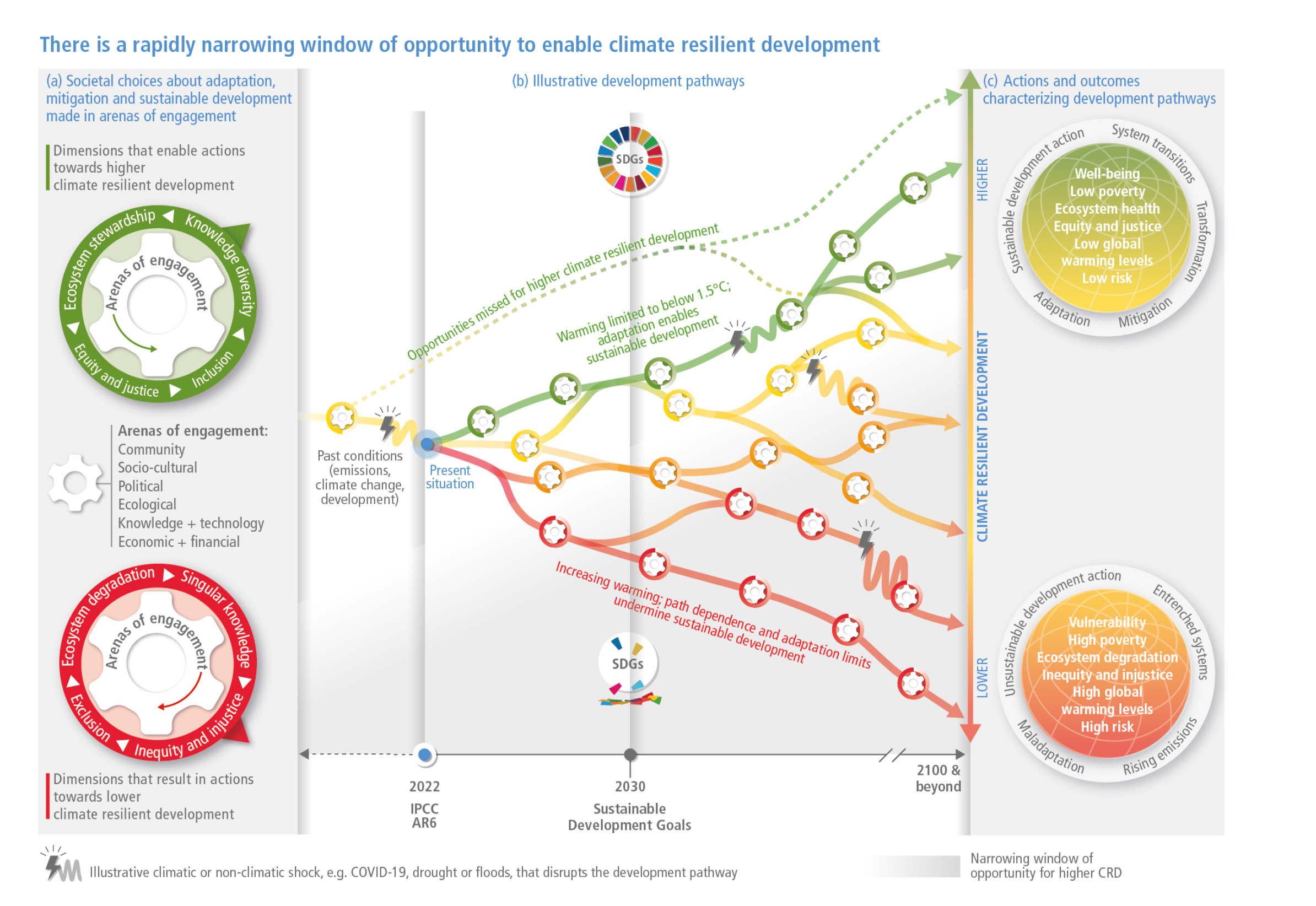 There is a rapidly narrowing window of opportunity to enable climate resilient development

(a) Societal choices about adaptation, mitigation and sustainable development made in arenas of engagement

Dimensions that enable actions towards higher climate resilient development

Ecosystem stewardship
Knowledge diversity
Inclusion
Equity and justice
Arenas of engagement

Arenas of engagement:
Community
Socio-cultural
Political
Ecological
Knowledge + technology
Economic + financial

Ecosystem degradation
Singular knowledge
Inequity and injustice
Exclusion
Arenas of engagement

Dimensions that result in actions towards lower climate resilient development

(b) Illustrative development pathways

SDGs

Opportunities missed for higher climate resilient development

Warming limited to below 1.5°C; adaptation enables sustainable development

Past conditions (emissions, climate change, development)

Present situation

Increasing warming; path dependence and adaptation limits undermine sustainable development

SDGs

2022
IPCC
AR6

2030
Sustainable
Development Goals

2100 &
beyond

HIGHER
CLIMATE RESILIENT DEVELOPMENT
LOWER

(c) Actions and outcomes characterizing development pathways

Sustainable development action
System transitions
Transformation
Mitigation
Adaptation
Well-being
Low poverty
Ecosystem health
Equity and justice
Low global warming levels
Low risk

Unsustainable development action
Entrenched systems
Rising emissions
Maladaptation
Vulnerability
High poverty
Ecosystem degradation
Inequity and injustice
High global warming levels
High risk

Illustrative climatic or non-climatic shock, e.g. COVID-19, drought or floods, that disrupts the development pathway

Narrowing window of opportunity for higher CRD